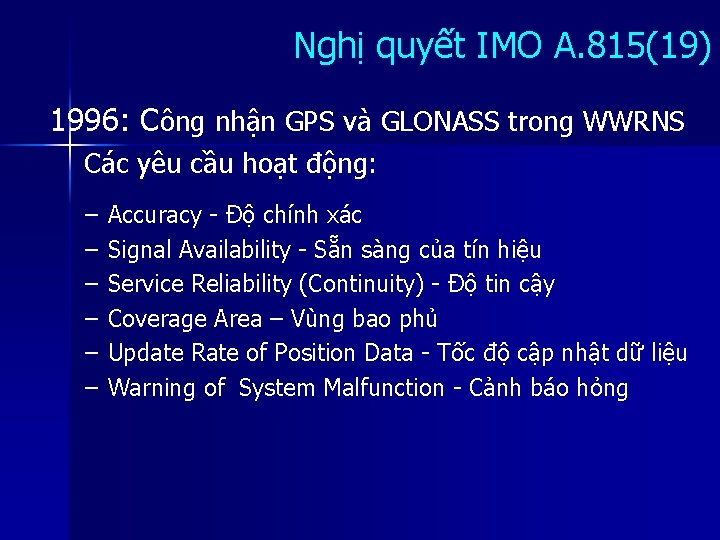 Nghị quyết IMO A.815(19)

1996: Công nhận GPS và GLONASS trong WWRNS

Các yêu cầu hoạt động:

– Accuracy - Độ chính xác
– Signal Availability - Sẵn sàng của tín hiệu
– Service Reliability (Continuity) - Độ tin cậy
– Coverage Area – Vùng bao phủ
– Update Rate of Position Data - Tốc độ cập nhật dữ liệu
– Warning of System Malfunction - Cảnh báo hỏng